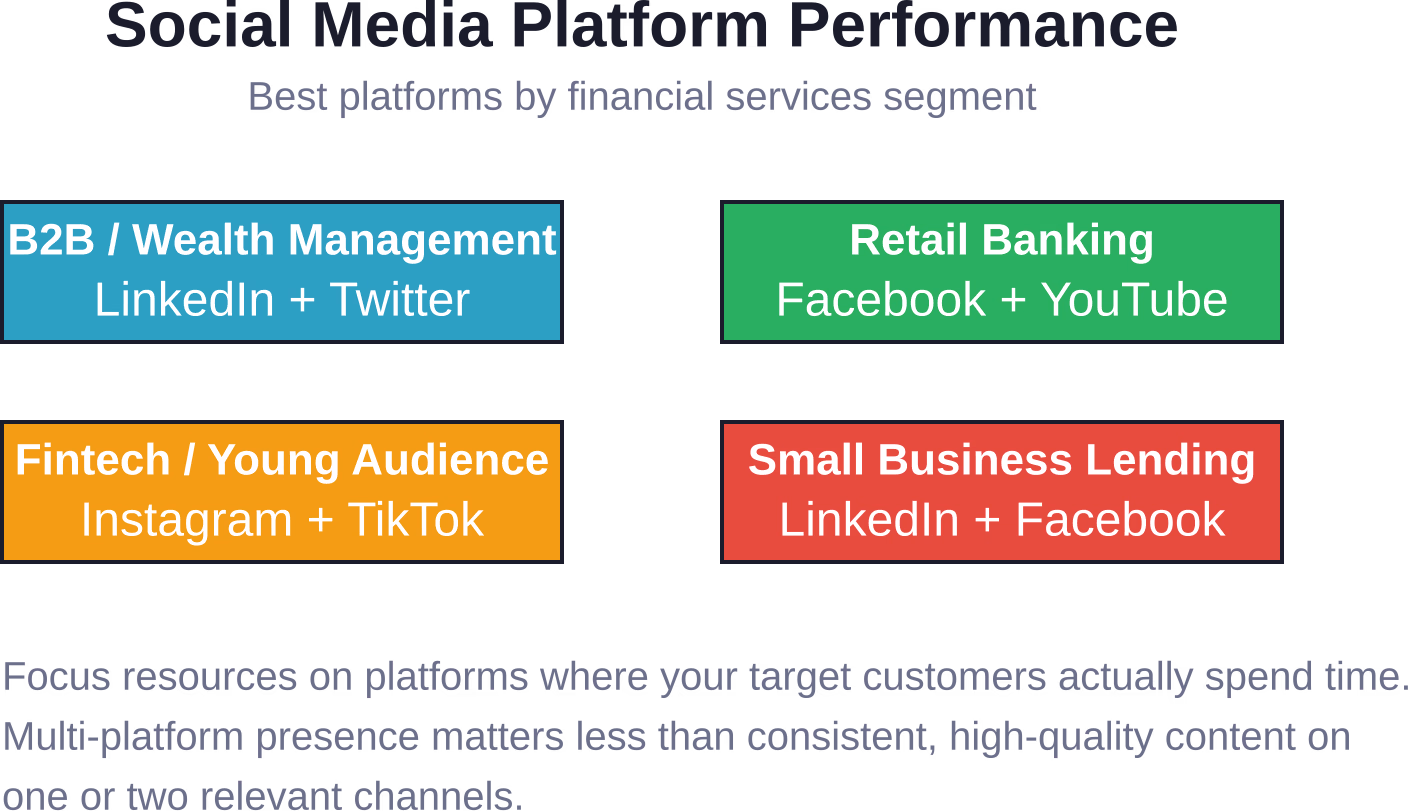 Social Media Platform Performance

Best platforms by financial services segment

B2B / Wealth Management
LinkedIn + Twitter

Retail Banking
Facebook + YouTube

Fintech / Young Audience
Instagram + TikTok

Small Business Lending
LinkedIn + Facebook

Focus resources on platforms where your target customers actually spend time. Multi-platform presence matters less than consistent, high-quality content on one or two relevant channels.